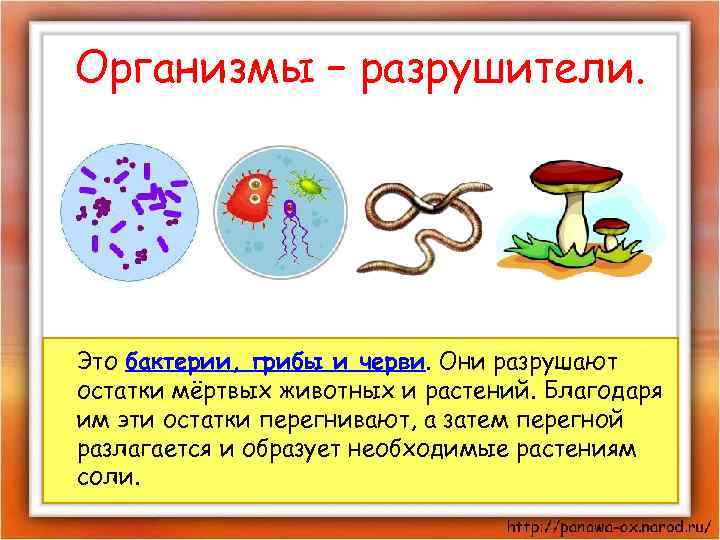 Организмы – разрушители.

Это бактерии, грибы и черви. Они разрушают остатки мёртвых животных и растений. Благодаря им эти остатки перегнивают, а затем перегной разлагается и образует необходимые растениям соли.

http://panawa-ox.narod.ru/